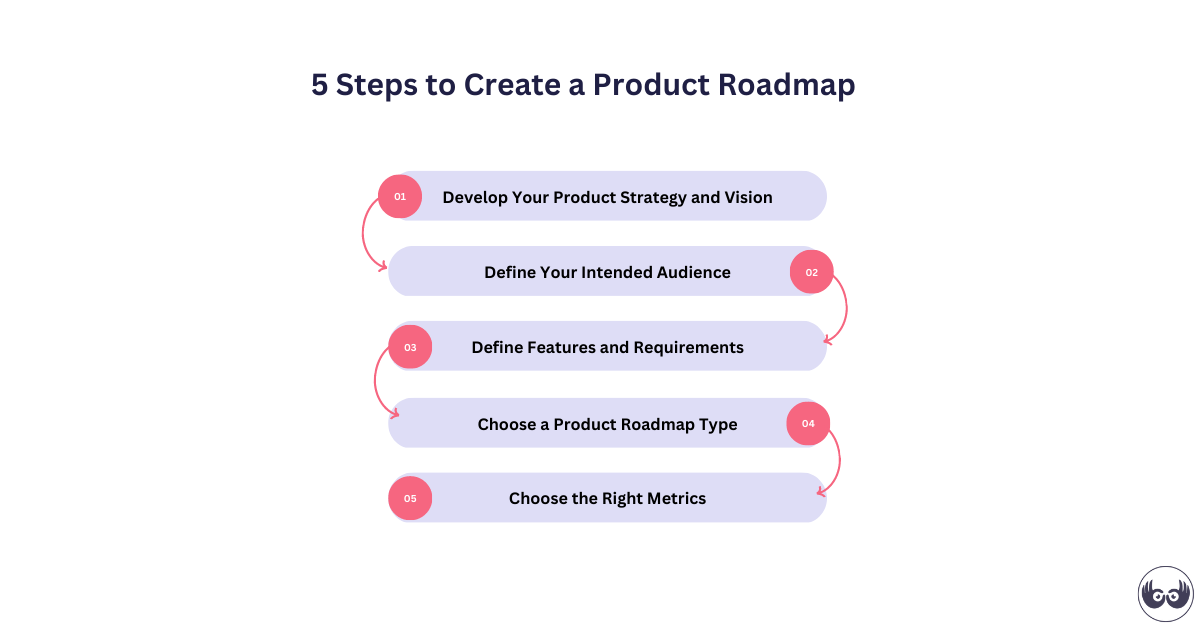 5 Steps to Create a Product Roadmap

01 Develop Your Product Strategy and Vision

Define Your Intended Audience 02

03 Define Features and Requirements

Choose a Product Roadmap Type 04

05 Choose the Right Metrics